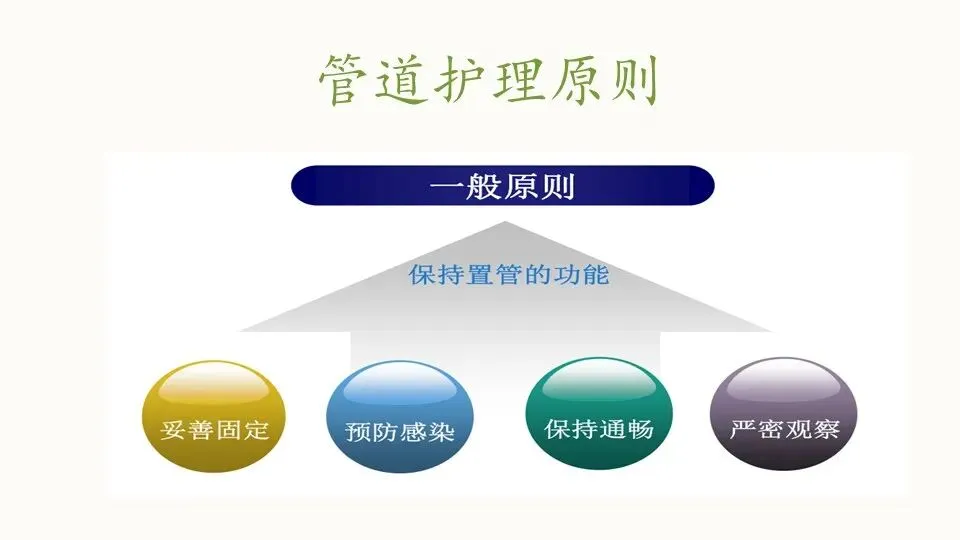 管道护理原则

一般原则

保持置管的功能

妥善固定

预防感染

保持通畅

严密观察